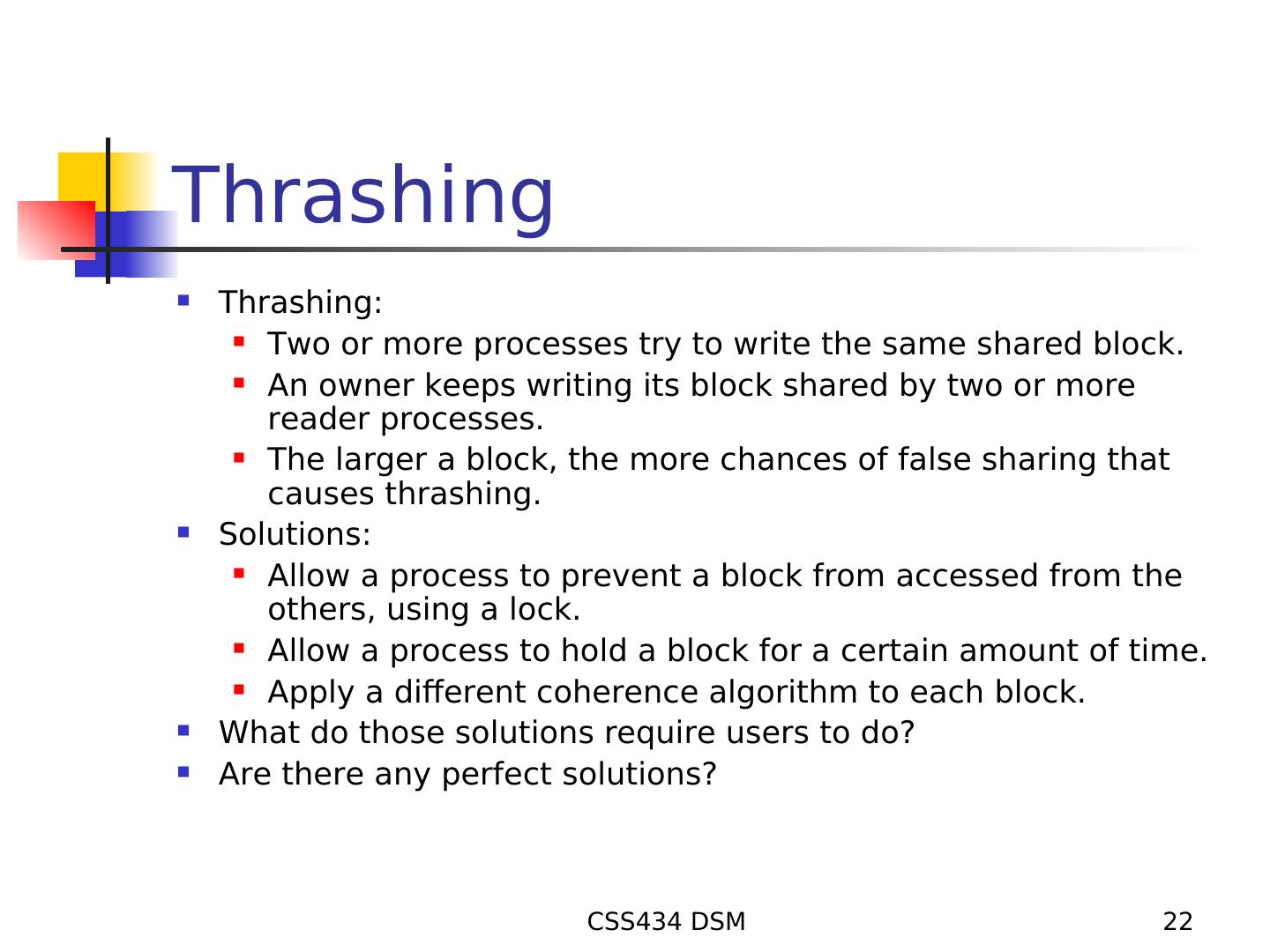 Thrashing

- Thrashing:
  - Two or more processes try to write the same shared block.
  - An owner keeps writing its block shared by two or more reader processes.
  - The larger a block, the more chances of false sharing that causes thrashing.
- Solutions:
  - Allow a process to prevent a block from accessed from the others, using a lock.
  - Allow a process to hold a block for a certain amount of time.
  - Apply a different coherence algorithm to each block.
- What do those solutions require users to do?
- Are there any perfect solutions?

CSS434 DSM

22